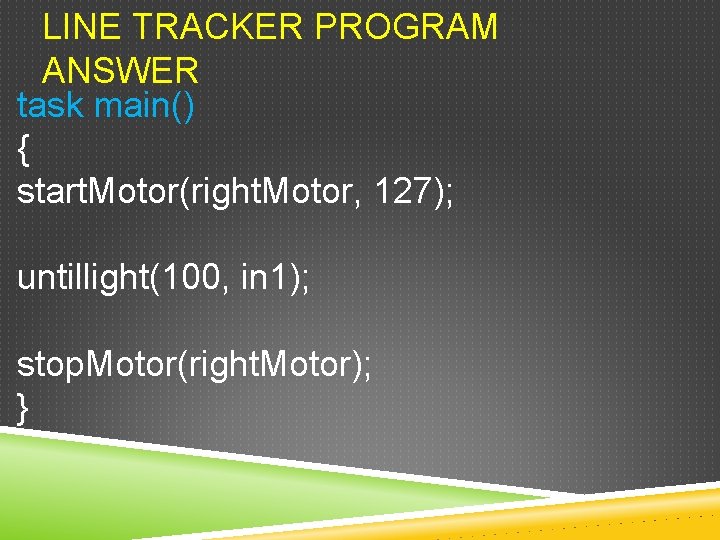 LINE TRACKER PROGRAM ANSWER

task main()
{
startMotor(rightMotor, 127);

untillight(100, in1);

stopMotor(rightMotor);
}